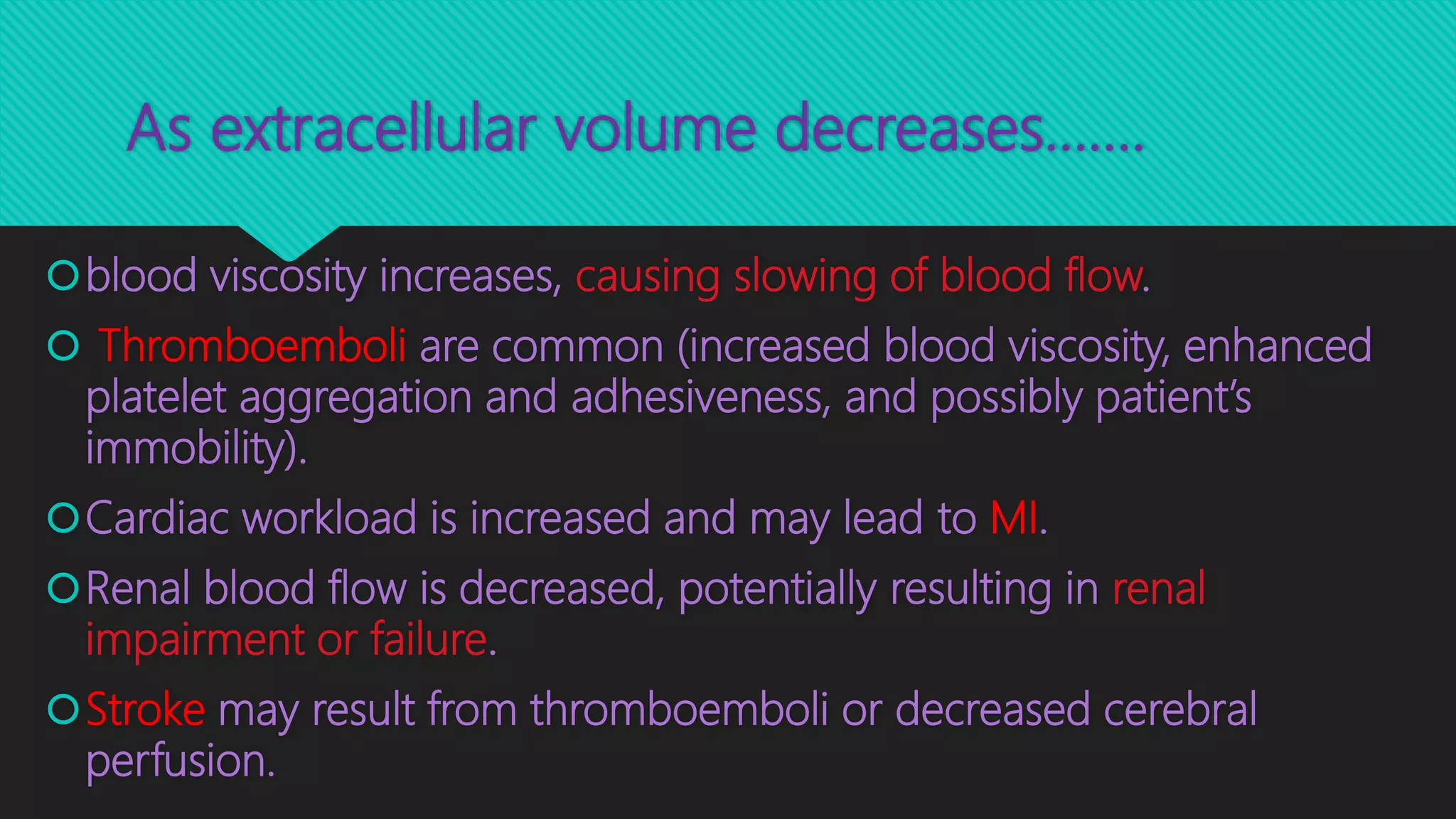 As extracellular volume decreases…….

blood viscosity increases, causing slowing of blood flow.

Thromboemboli are common (increased blood viscosity, enhanced platelet aggregation and adhesiveness, and possibly patient's immobility).

Cardiac workload is increased and may lead to MI.

Renal blood flow is decreased, potentially resulting in renal impairment or failure.

Stroke may result from thromboemboli or decreased cerebral perfusion.